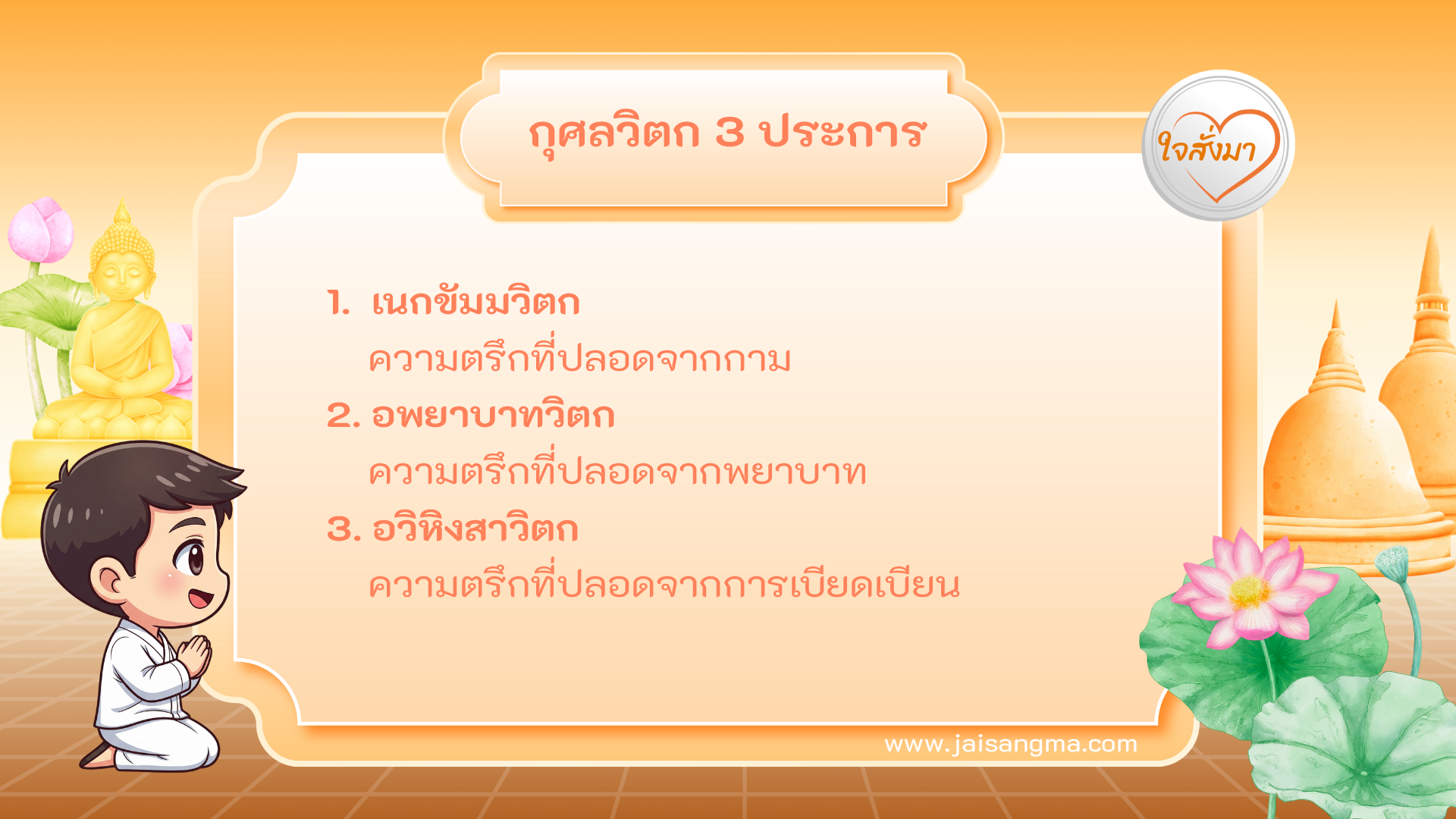 กุศลวิตก 3 ประการ

ใจสั่งมา

1. เนกขัมมวิตก
ความตรึกที่ปลอดจากกาม

2. อพยาบาทวิตก
ความตรึกที่ปลอดจากพยาบาท

3. อวิหิงสาวิตก
ความตรึกที่ปลอดจากการเบียดเบียน

www.jaisangma.com